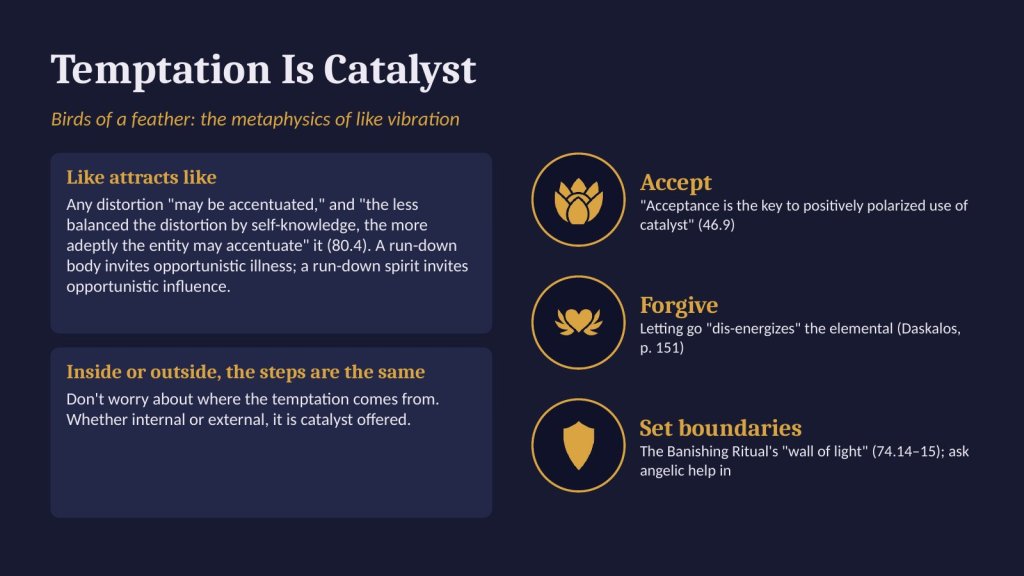 Temptation Is Catalyst

Birds of a feather: the metaphysics of like vibration

Like attracts like

Any distortion "may be accentuated," and "the less balanced the distortion by self-knowledge, the more adeptly the entity may accentuate" it (80.4). A run-down body invites opportunistic illness; a run-down spirit invites opportunistic influence.

Inside or outside, the steps are the same

Don't worry about where the temptation comes from. Whether internal or external, it is catalyst offered.

Accept

"Acceptance is the key to positively polarized use of catalyst" (46.9)

Forgive

Letting go "dis-energizes" the elemental (Daskalos, p. 151)

Set boundaries

The Banishing Ritual's "wall of light" (74.14–15); ask angelic help in